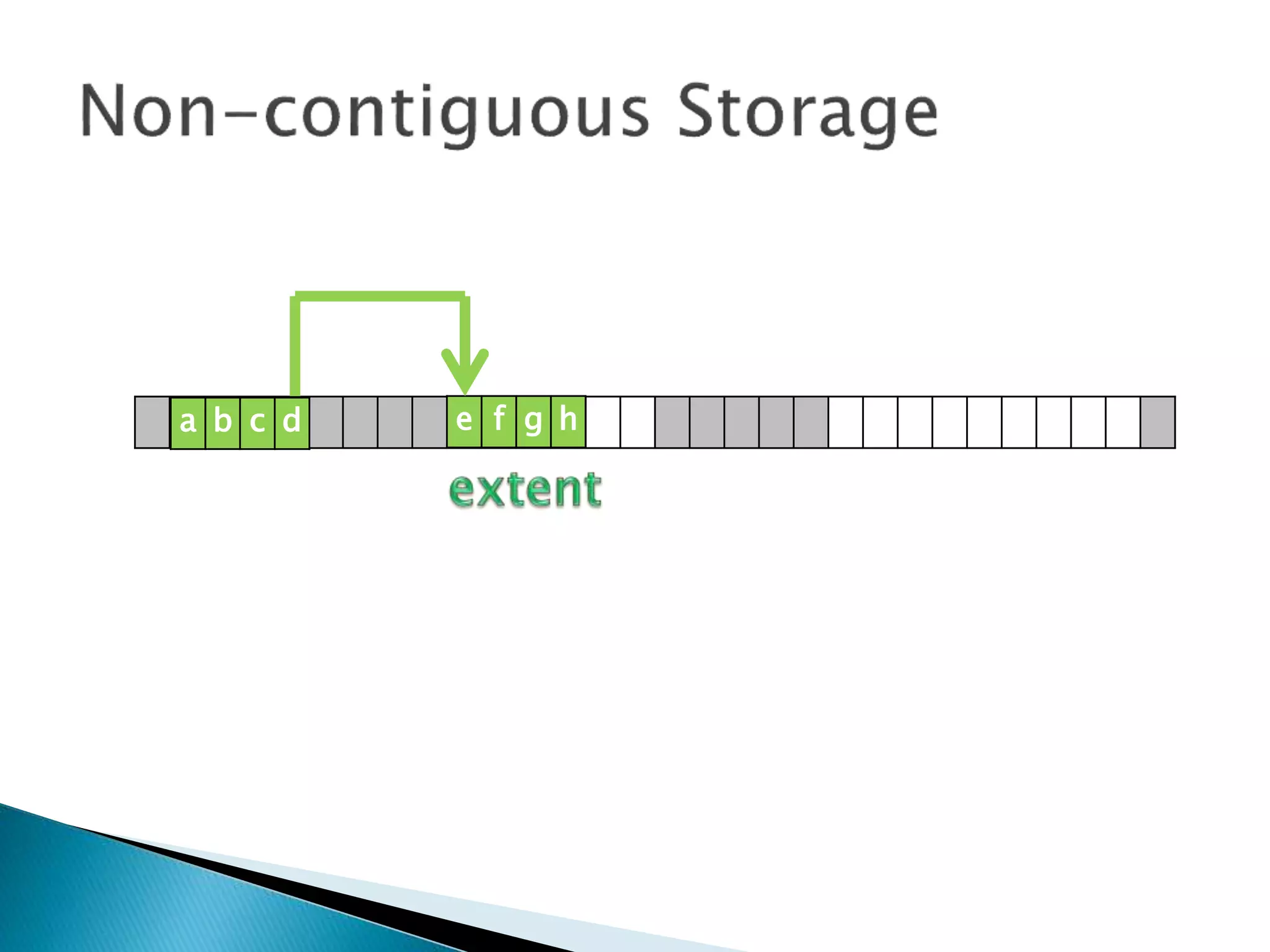 Non-contiguous Storage

a b c d e f g h

extent